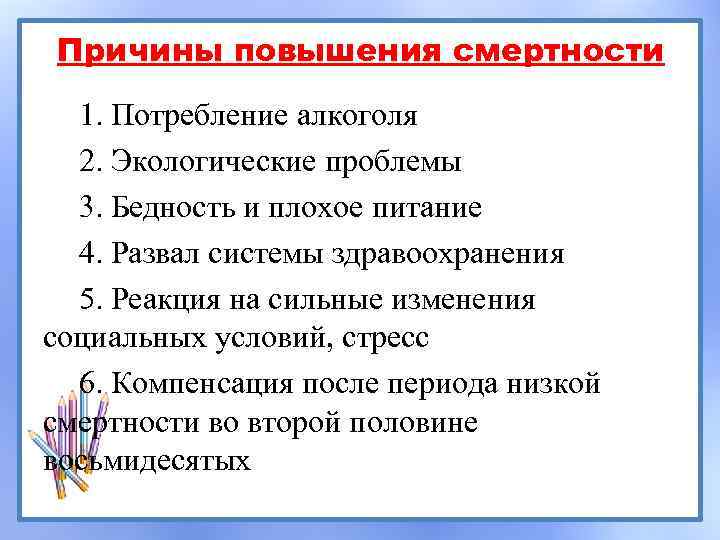 Причины повышения смертности

1. Потребление алкоголя

2. Экологические проблемы

3. Бедность и плохое питание

4. Развал системы здравоохранения

5. Реакция на сильные изменения социальных условий, стресс

6. Компенсация после периода низкой смертности во второй половине восьмидесятых